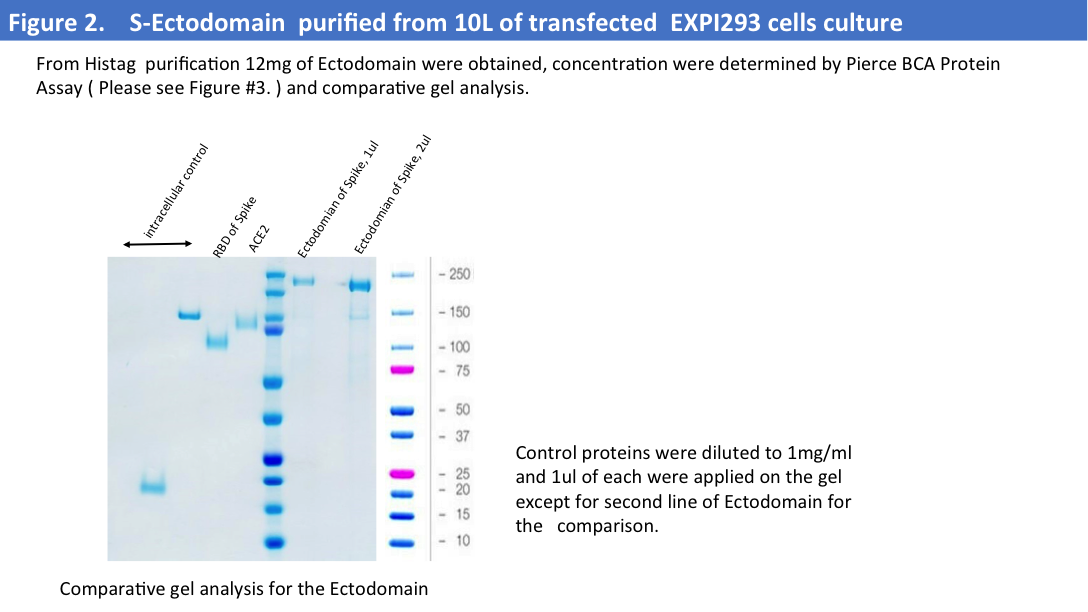 Figure 2. S-Ectodomain purified from 10L of transfected EXPI293 cells culture

From Histag purification 12mg of Ectodomain were obtained, concentration were determined by Pierce BCA Protein Assay ( Please see Figure #3. ) and comparative gel analysis.

intracellular control

RBD of Spike

ACE2

Ectodomian of Spike, 1ul

Ectodomian of Spike, 2ul

- 250
- 150
- 100
- 75
- 50
- 37
- 25
- 20
- 15
- 10

Control proteins were diluted to 1mg/ml and 1ul of each were applied on the gel except for second line of Ectodomain for the comparison.

Comparative gel analysis for the Ectodomain